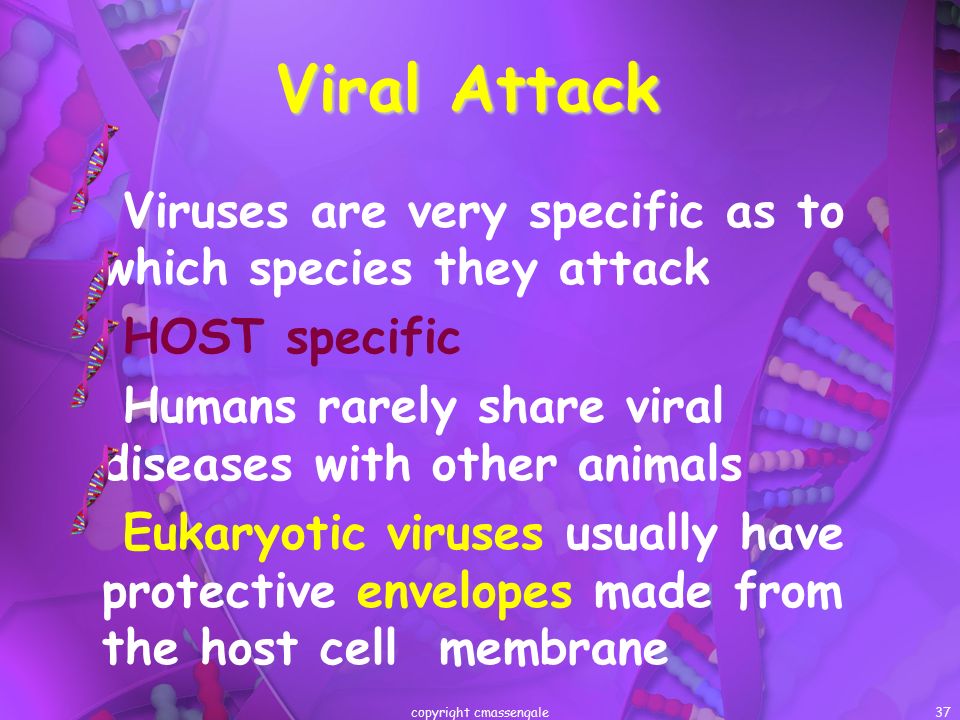 Viral Attack

Viruses are very specific as to which species they attack

HOST specific

Humans rarely share viral diseases with other animals

Eukaryotic viruses usually have protective envelopes made from the host cell membrane

copyright cmassengale

37